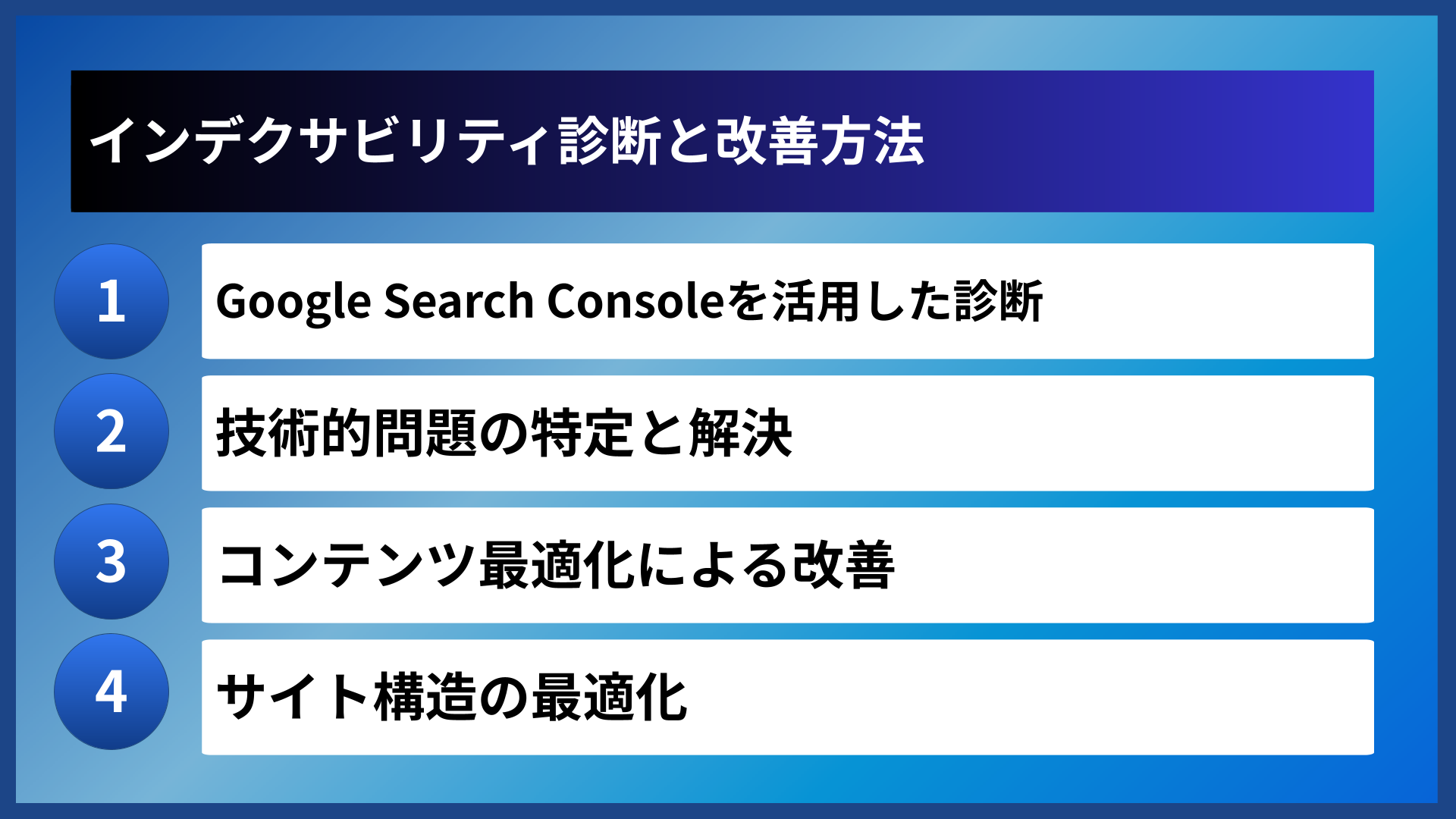 インデクサビリティ診断と改善方法

1
Google Search Consoleを活用した診断

2
技術的問題の特定と解決

3
コンテンツ最適化による改善

4
サイト構造の最適化